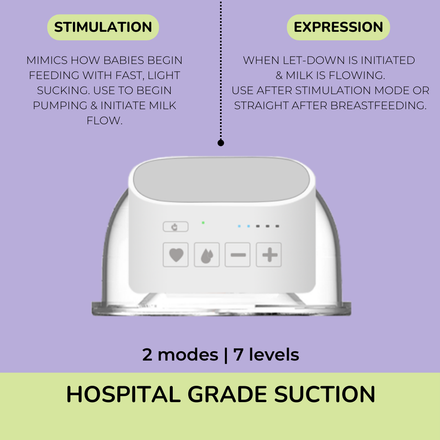 STIMULATION

MIMICS HOW BABIES BEGIN FEEDING WITH FAST, LIGHT SUCKING. USE TO BEGIN PUMPING & INITIATE MILK FLOW.

EXPRESSION

WHEN LET-DOWN IS INITIATED & MILK IS FLOWING. USE AFTER STIMULATION MODE OR STRAIGHT AFTER BREASTFEEDING.

2 modes | 7 levels

HOSPITAL GRADE SUCTION